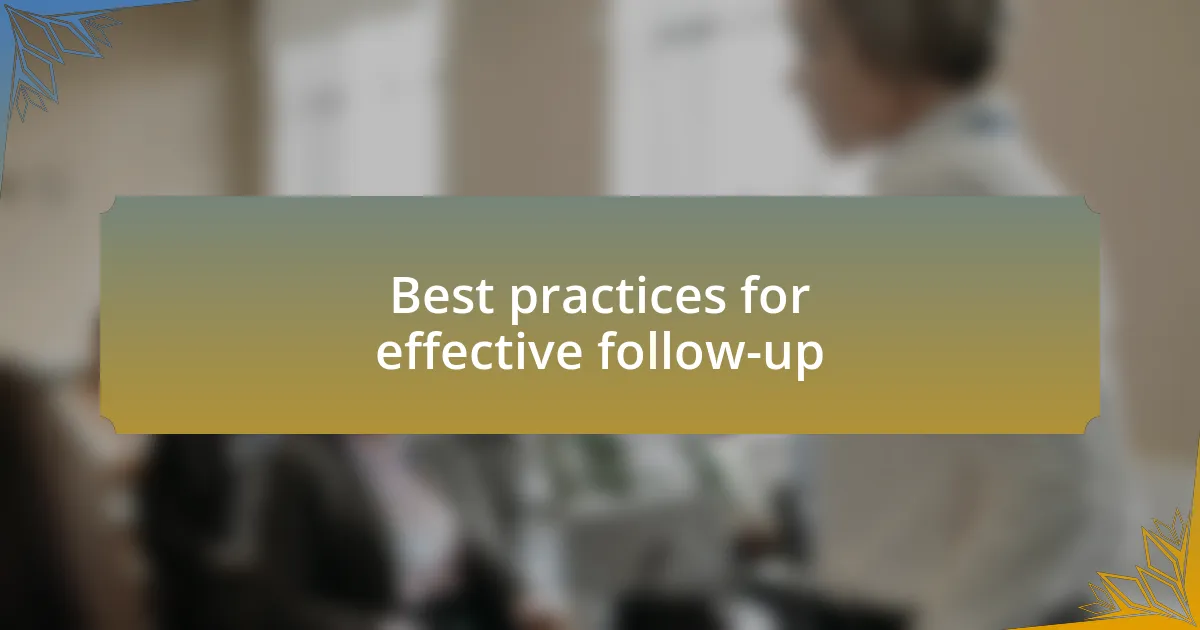 Best practices for effective follow-up